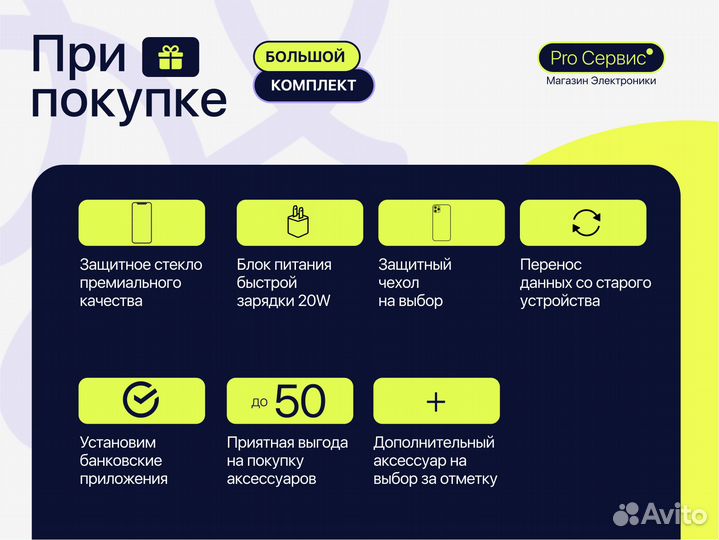 При покупке

БОЛЬШОЙ
КОМПЛЕКТ

Pro Сервис
Магазин Электроники

Защитное стекло премиального качества

Блок питания быстрой зарядки 20W

Защитный чехол на выбор

Перенос данных со старого устройства

Установим банковские приложения

до 50

Приятная выгода на покупку аксессуаров

+

Дополнительный аксессуар на выбор за отметку

Avito